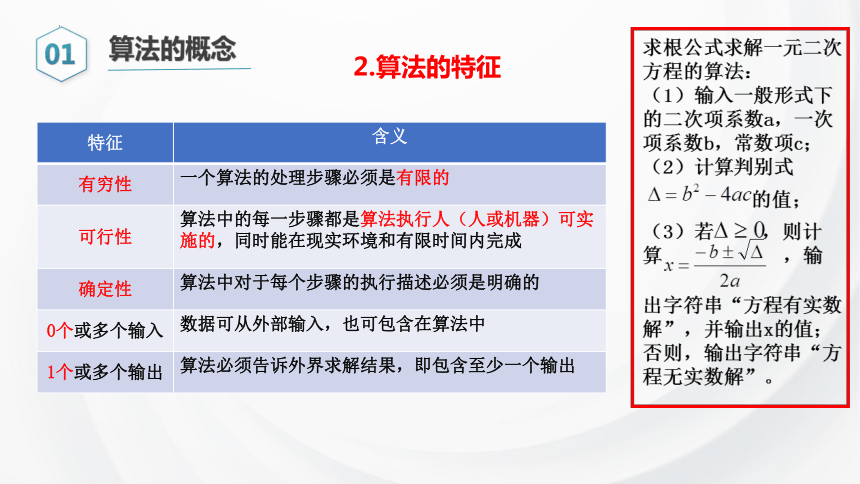 01 算法的概念

2.算法的特征

| 特征 | 含义 |
|---|---|
| 有穷性 | 一个算法的处理步骤必须是有限的 |
| 可行性 | 算法中的每一步骤都是算法执行人（人或机器）可实施的，同时能在现实环境和有限时间内完成 |
| 确定性 | 算法中对于每个步骤的执行描述必须是明确的 |
| 0个或多个输入 | 数据可从外部输入，也可包含在算法中 |
| 1个或多个输出 | 算法必须告诉外界求解结果，即包含至少一个输出 |

求根公式求解一元二次方程的算法：

（1）输入一般形式下的二次项系数a，一次项系数b，常数项c；

（2）计算判别式 $\Delta = b^2 - 4ac$的值；

（3）若$\Delta \geq 0$，则计算$x = \frac{-b \pm \sqrt{\Delta}}{2a}$，输出字符串“方程有实数解”，并输出x的值；否则，输出字符串“方程无实数解”。